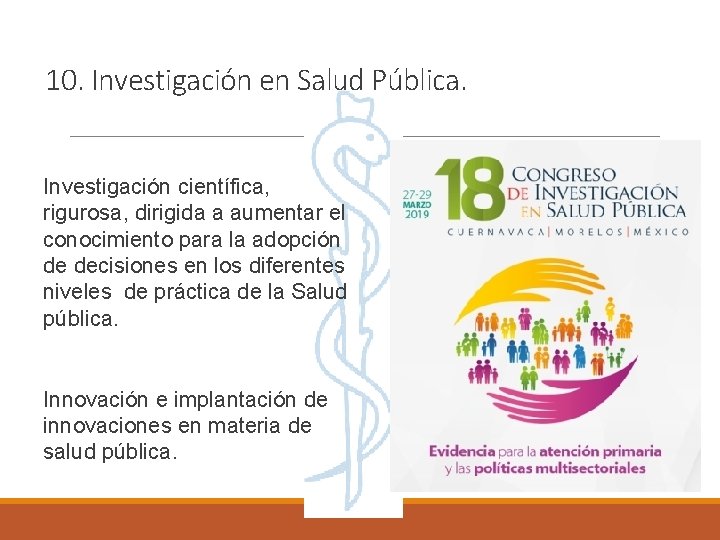 10. Investigación en Salud Pública.

Investigación científica, rigurosa, dirigida a aumentar el conocimiento para la adopción de decisiones en los diferentes niveles de práctica de la Salud pública.

Innovación e implantación de innovaciones en materia de salud pública.

27-29 MARZO 2019

18 CONGRESO DE INVESTIGACIÓN EN SALUD PÚBLICA

CUERNAVACA | MORELOS | MÉXICO

Evidencia para la atención primaria y las políticas multisectoriales